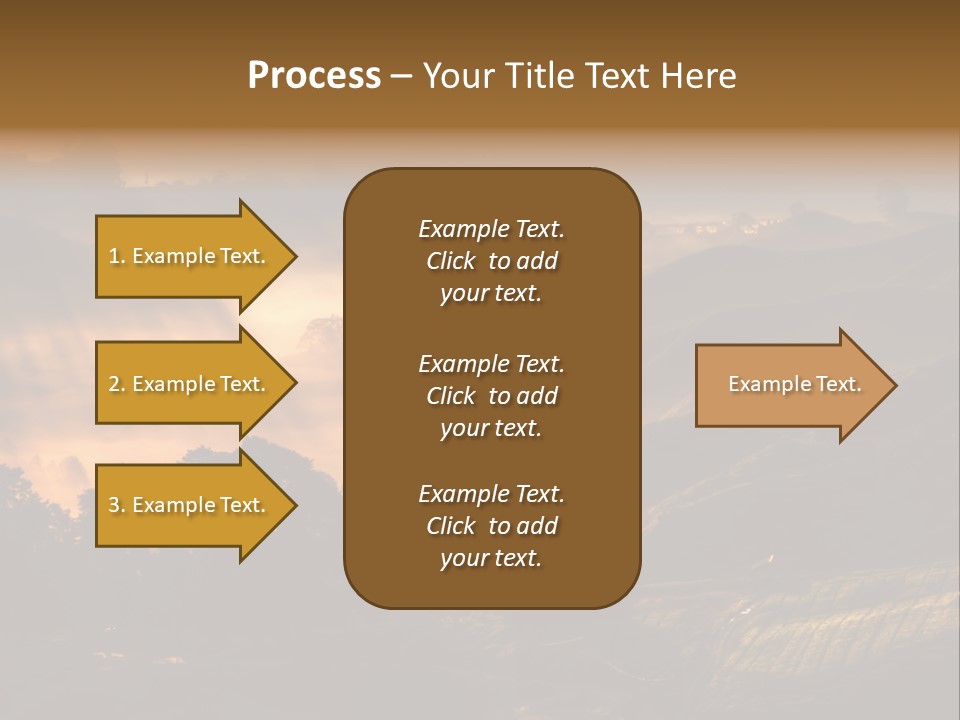 Process – Your Title Text Here

1. Example Text.

2. Example Text.

3. Example Text.

Example Text. Click to add your text.

Example Text. Click to add your text.

Example Text. Click to add your text.

Example Text.